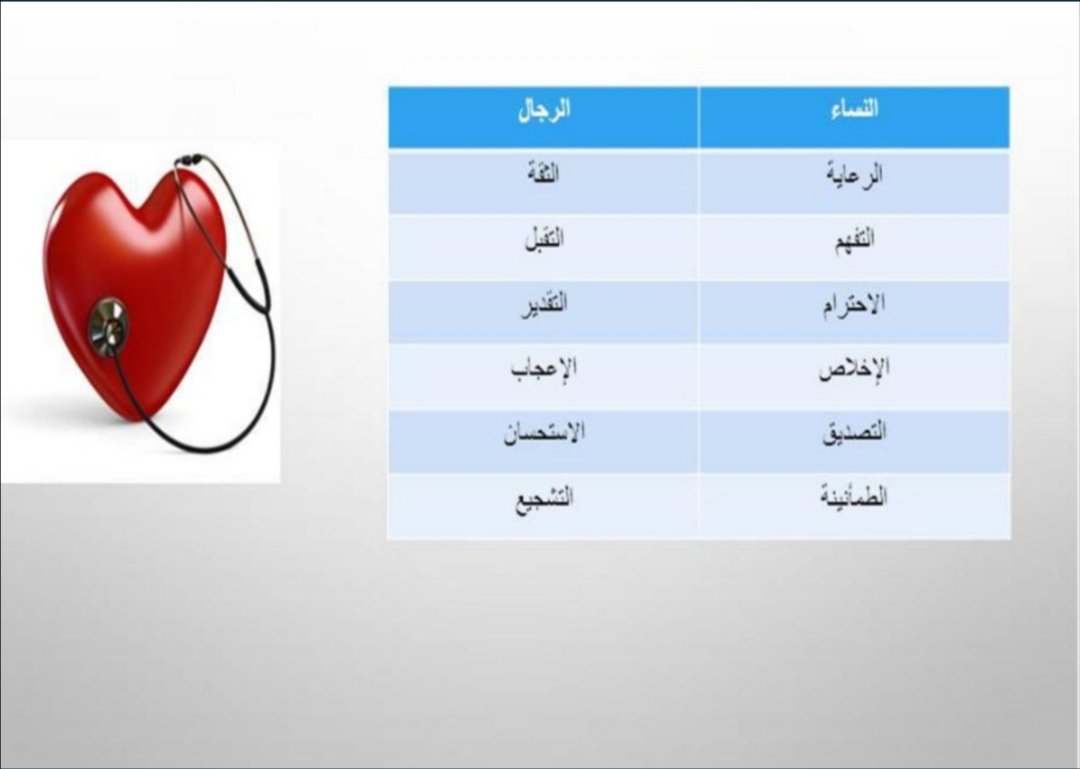 | النساء | الرجال |
|---|---|
| الرعاية | الثقة |
| التفهم | التقبل |
| الاحترام | التقدير |
| الإخلاص | الإعجاب |
| التصديق | الاستحسان |
| الطمأنينة | التشجيع |